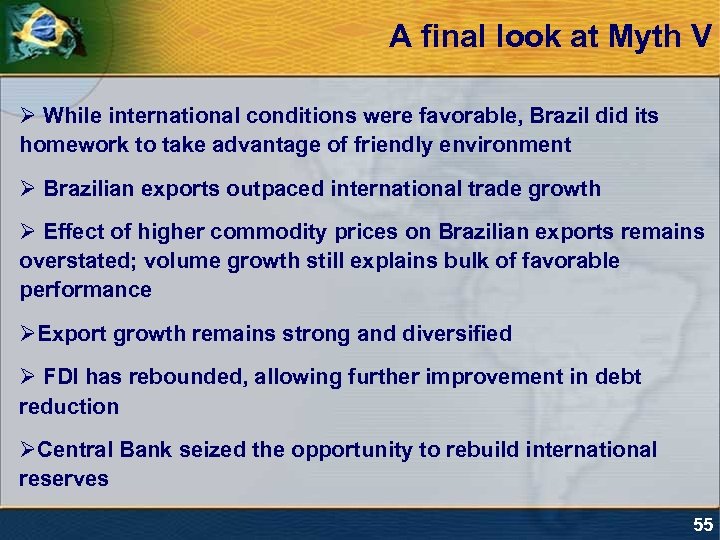 A final look at Myth V

➢ While international conditions were favorable, Brazil did its homework to take advantage of friendly environment

➢ Brazilian exports outpaced international trade growth

➢ Effect of higher commodity prices on Brazilian exports remains overstated; volume growth still explains bulk of favorable performance

➢Export growth remains strong and diversified

➢ FDI has rebounded, allowing further improvement in debt reduction

➢Central Bank seized the opportunity to rebuild international reserves

55